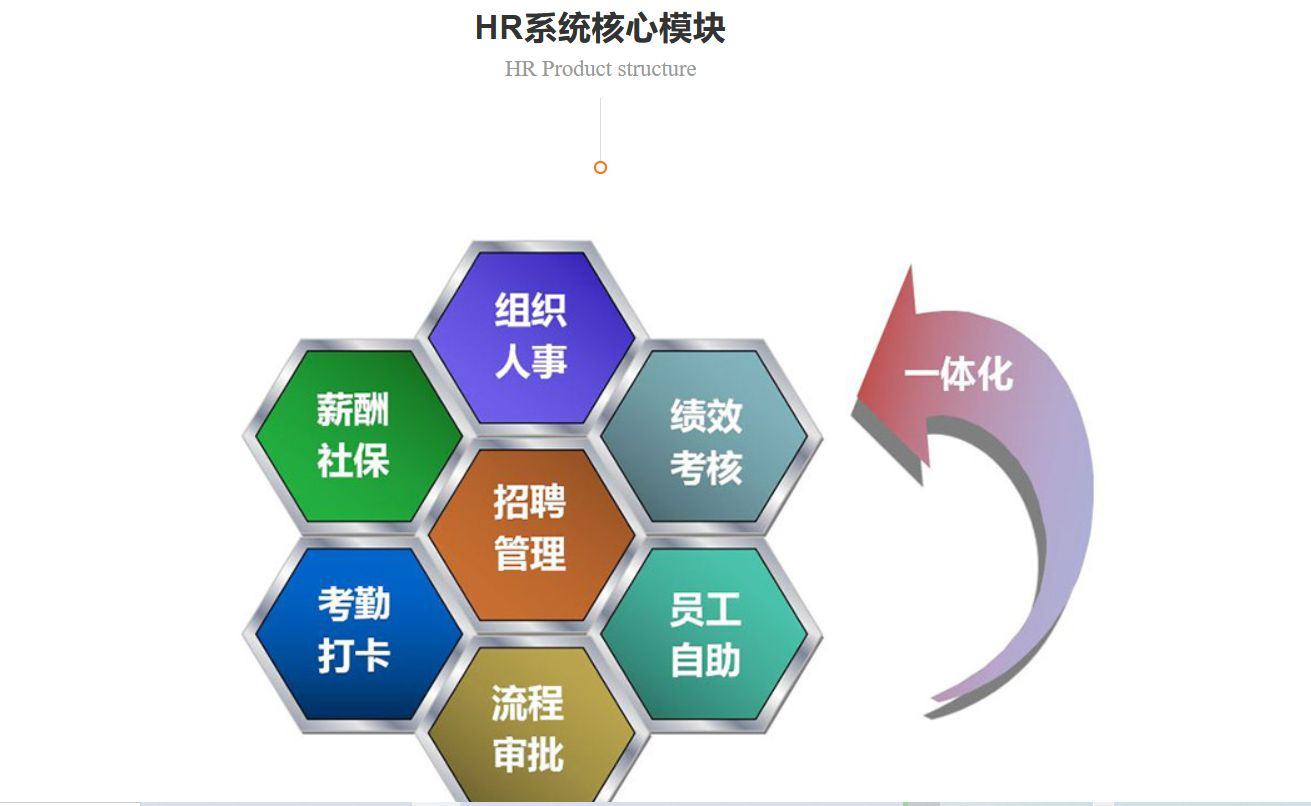 HR系统核心模块

HR Product structure

组织人事

薪酬社保

绩效考核

招聘管理

考勤打卡

员工自助

流程审批

一体化